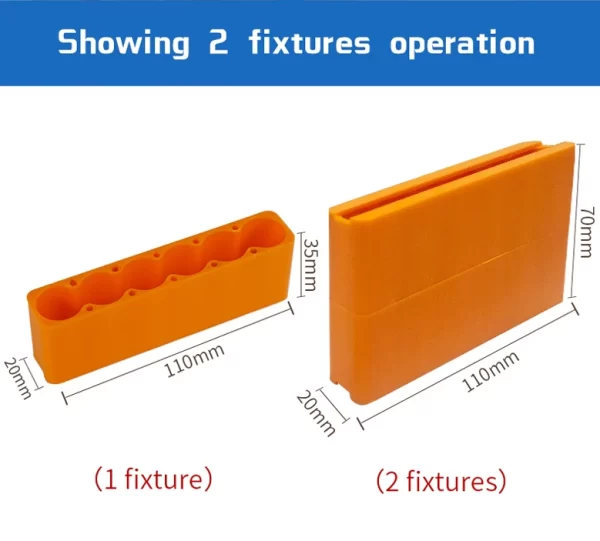 Showing 2 fixtures operation

35mm

20mm

110mm

70mm

20mm

110mm

(1 fixture)

(2 fixtures)